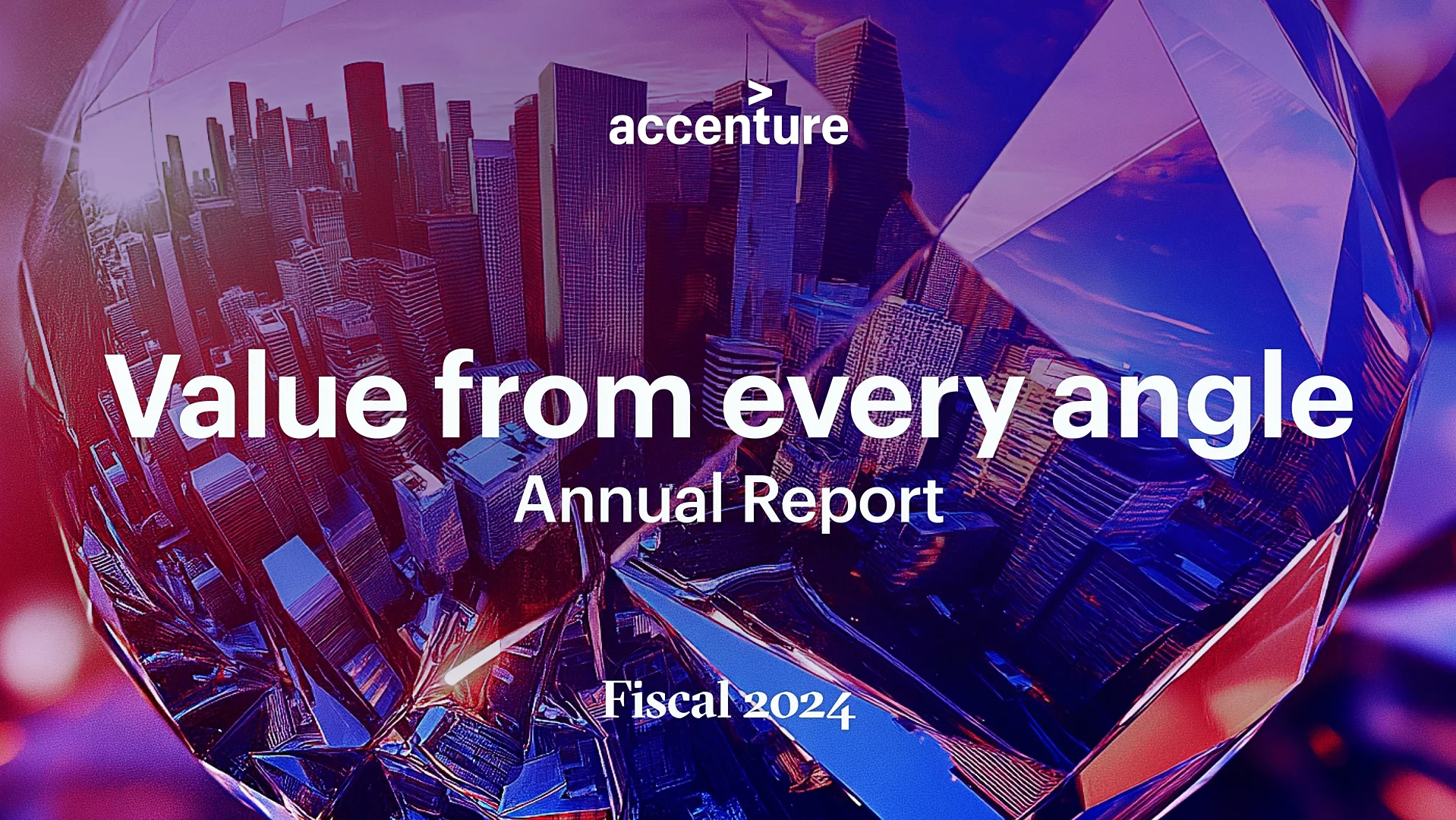 accenture

Value from every angle
Annual Report

Fiscal 2024